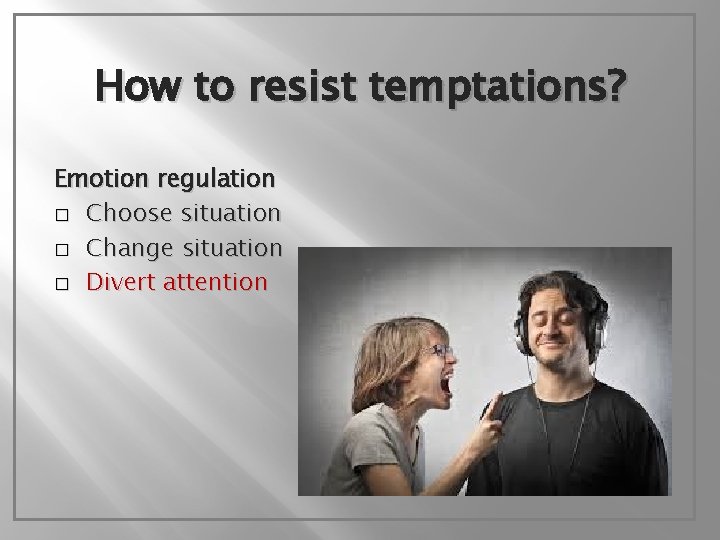 How to resist temptations?

Emotion regulation
□ Choose situation
□ Change situation
□ Divert attention